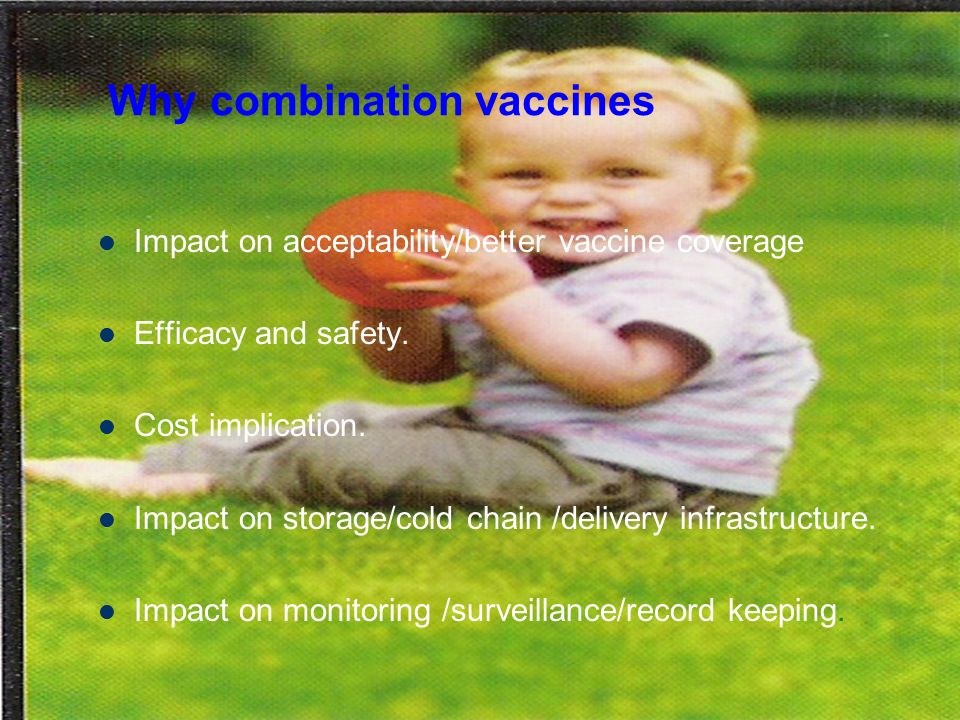 Why combination vaccines

- Impact on acceptability/better vaccine coverage
- Efficacy and safety.
- Cost implication.
- Impact on storage/cold chain /delivery infrastructure.
- Impact on monitoring /surveillance/record keeping.